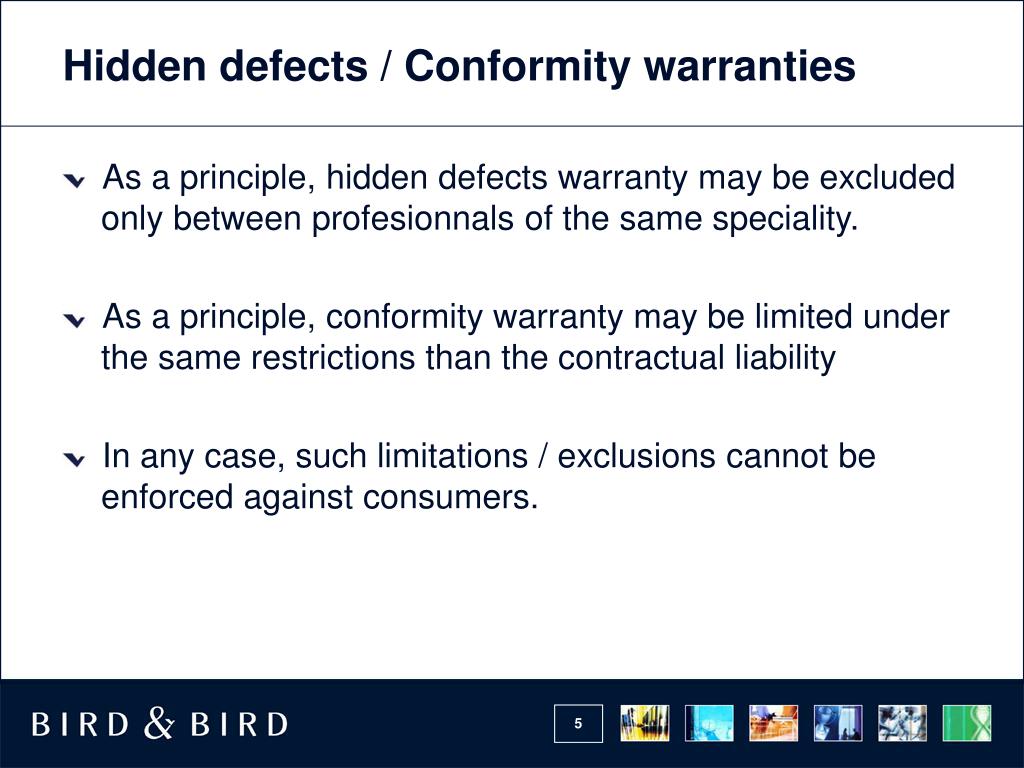 Hidden defects / Conformity warranties

As a principle, hidden defects warranty may be excluded only between profesionnals of the same speciality.

As a principle, conformity warranty may be limited under the same restrictions than the contractual liability

In any case, such limitations / exclusions cannot be enforced against consumers.

BIRD & BIRD

5